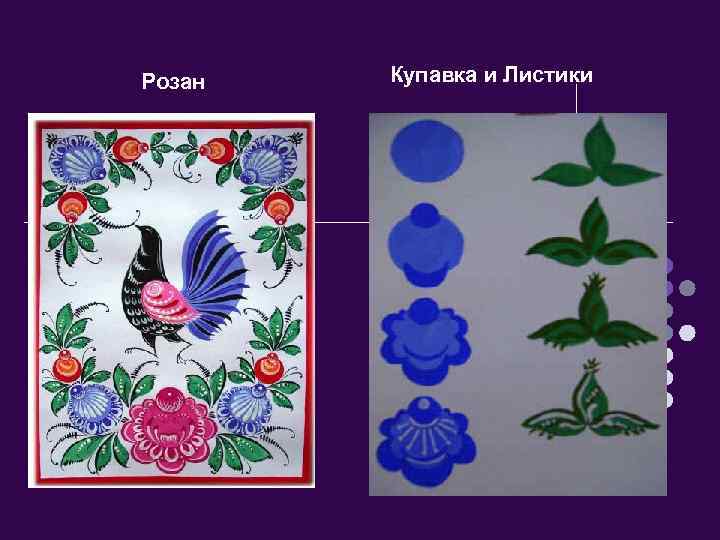 Розан

Купавка и Листики